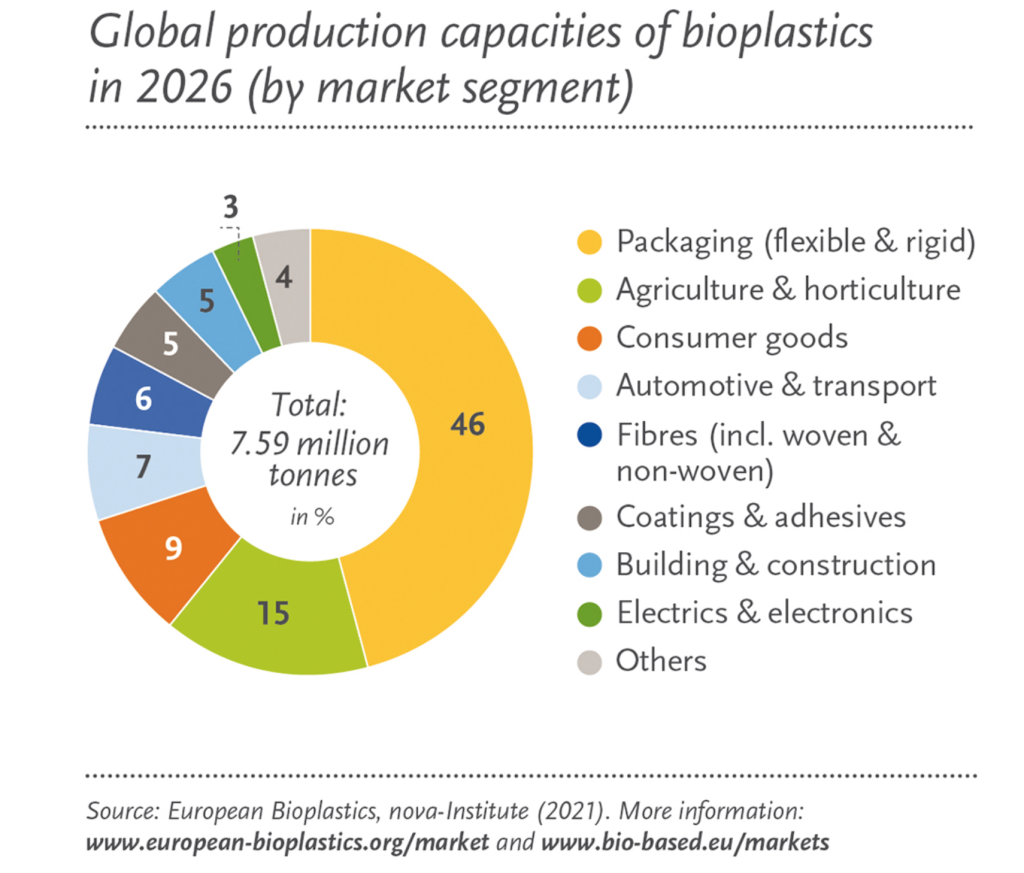 Global production capacities of bioplastics in 2026 (by market segment)

3
4
5
5
6
7
9
15
46

Total: 7.59 million tonnes
in %

Packaging (flexible & rigid)
Agriculture & horticulture
Consumer goods
Automotive & transport
Fibres (incl. woven & non-woven)
Coatings & adhesives
Building & construction
Electrics & electronics
Others

Source: European Bioplastics, nova-Institute (2021). More information: www.european-bioplastics.org/market and www.bio-based.eu/markets